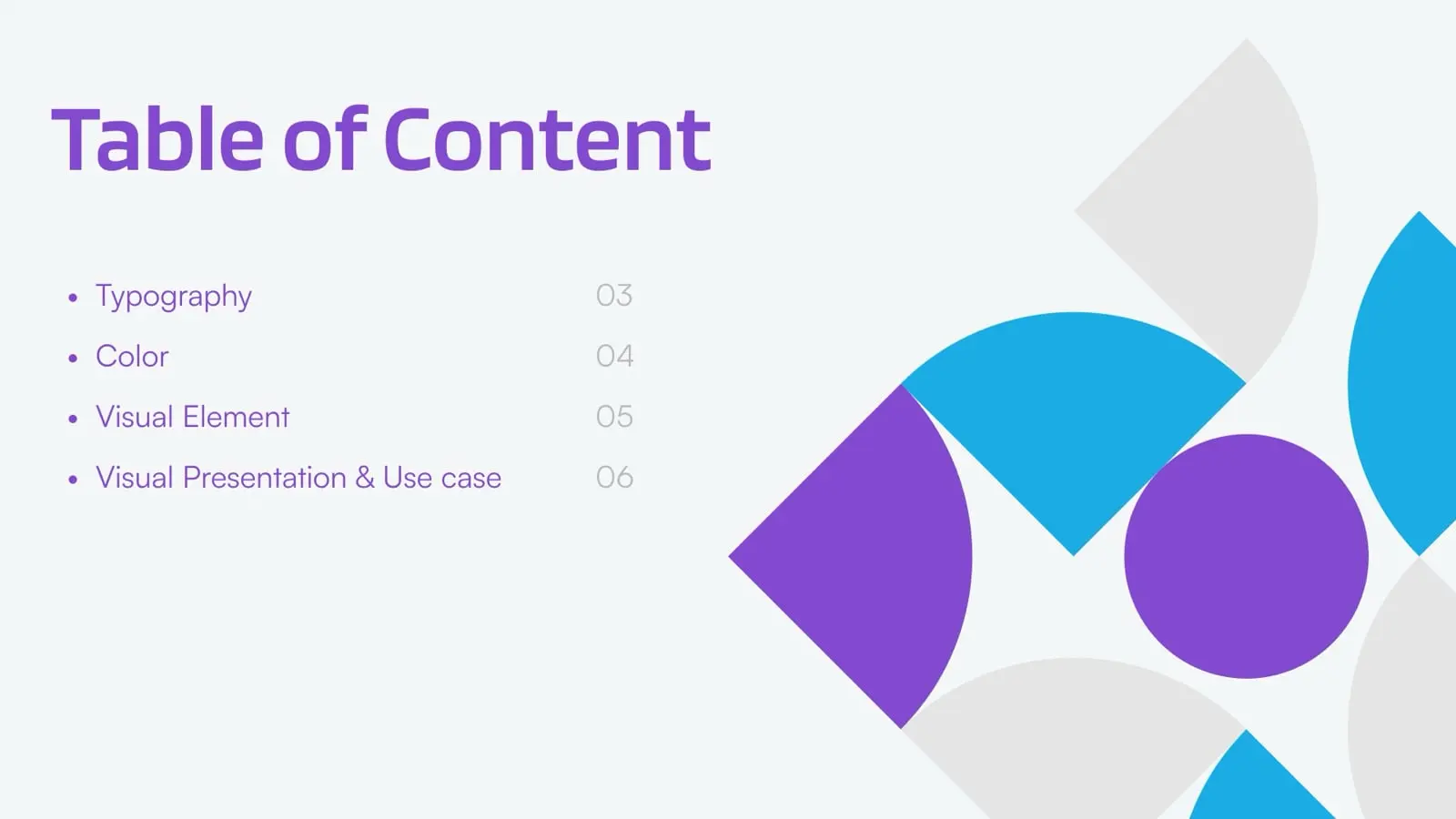 Table of Content

- Typography 03
- Color 04
- Visual Element 05
- Visual Presentation & Use case 06